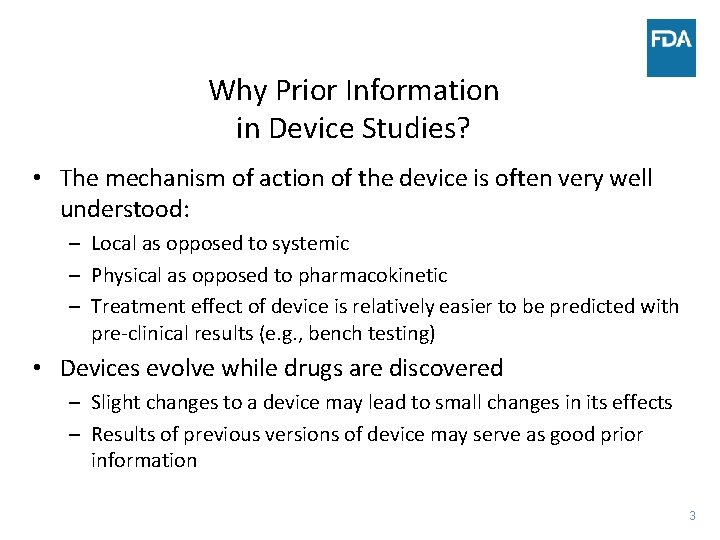 FDA

Why Prior Information in Device Studies?

• The mechanism of action of the device is often very well understood:
– Local as opposed to systemic
– Physical as opposed to pharmacokinetic
– Treatment effect of device is relatively easier to be predicted with pre-clinical results (e.g., bench testing)

• Devices evolve while drugs are discovered
– Slight changes to a device may lead to small changes in its effects
– Results of previous versions of device may serve as good prior information

3